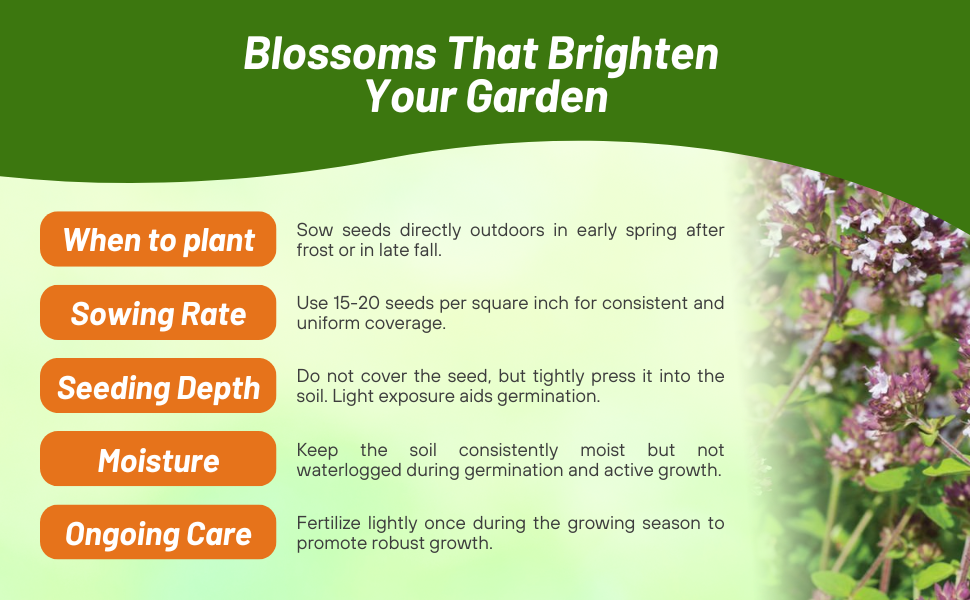 Blossoms That Brighten Your Garden

When to plant

Sow seeds directly outdoors in early spring after frost or in late fall.

Sowing Rate

Use 15-20 seeds per square inch for consistent and uniform coverage.

Seeding Depth

Do not cover the seed, but tightly press it into the soil. Light exposure aids germination.

Moisture

Keep the soil consistently moist but not waterlogged during germination and active growth.

Ongoing Care

Fertilize lightly once during the growing season to promote robust growth.